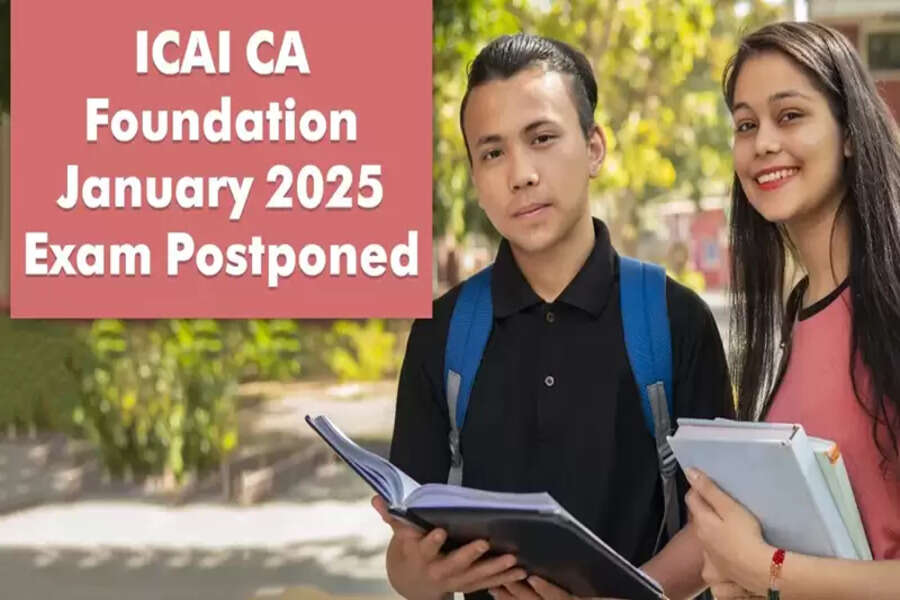 ICAI CA Foundation January 2025 Exam Postponed